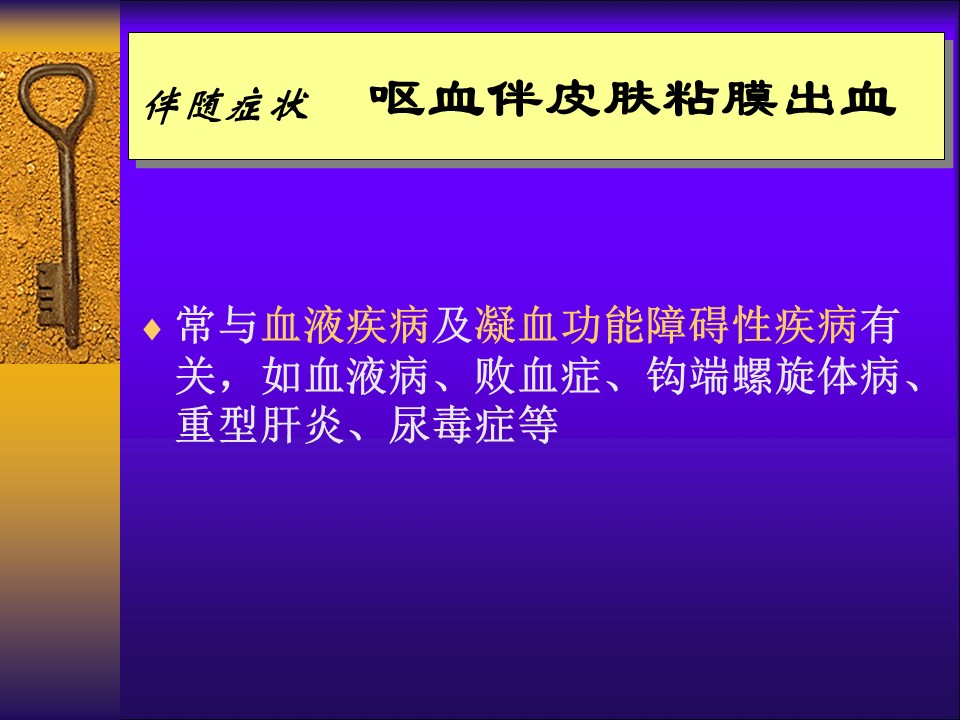 伴随症状　呕血伴皮肤粘膜出血

♦ 常与血液疾病及凝血功能障碍性疾病有关，如血液病、败血症、钩端螺旋体病、重型肝炎、尿毒症等